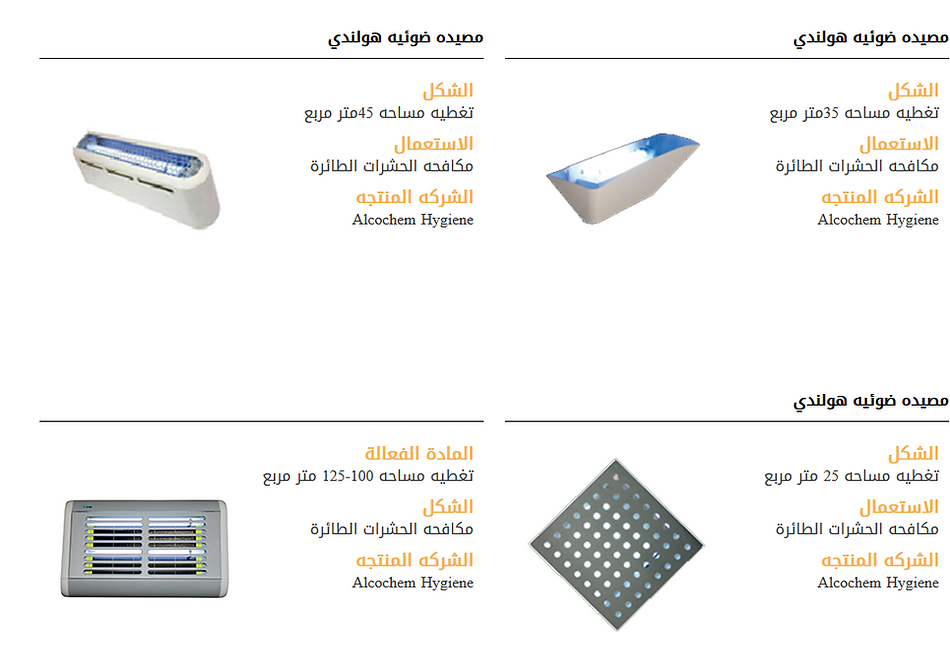 مصيده ضوئيه هولندي

الشكل
تغطيه مساحه 35متر مربع
الاستعمال
مكافحه الحشرات الطائرة
الشركه المنتجه
Alcochem Hygiene

مصيده ضوئيه هولندي

الشكل
تغطيه مساحه 45متر مربع
الاستعمال
مكافحه الحشرات الطائرة
الشركه المنتجه
Alcochem Hygiene

مصيده ضوئيه هولندي

الشكل
تغطيه مساحه 25 متر مربع
الاستعمال
مكافحه الحشرات الطائرة
الشركه المنتجه
Alcochem Hygiene

المادة الفعالة
تغطيه مساحه 100-125 متر مربع
الشكل
مكافحه الحشرات الطائرة
الشركه المنتجه
Alcochem Hygiene